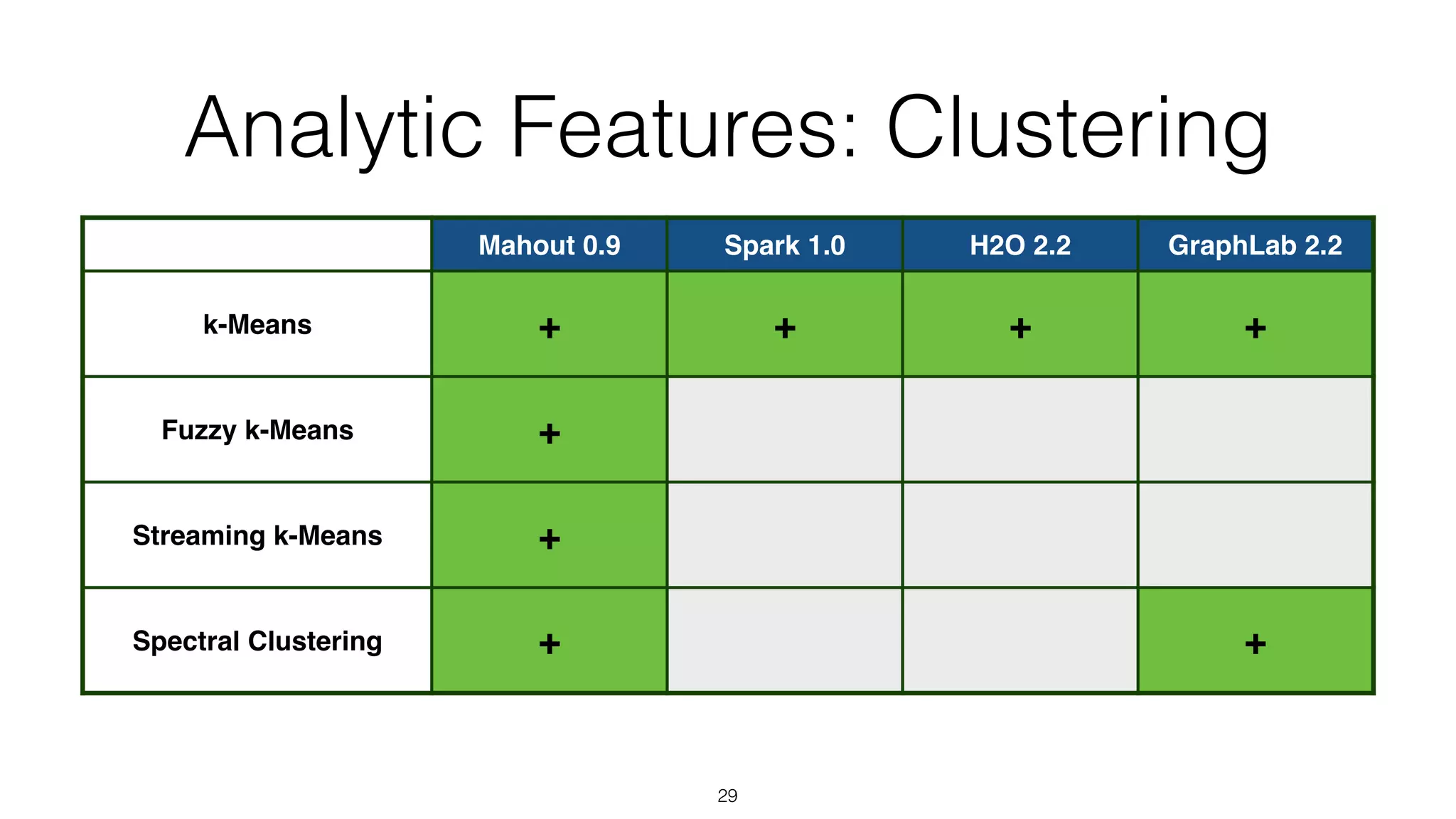 Analytic Features: Clustering

| | Mahout 0.9 | Spark 1.0 | H2O 2.2 | GraphLab 2.2 |
|---|---|---|---|---|
| k-Means | + | + | + | + |
| Fuzzy k-Means | + | | | |
| Streaming k-Means | + | | | |
| Spectral Clustering | + | | | + |

29